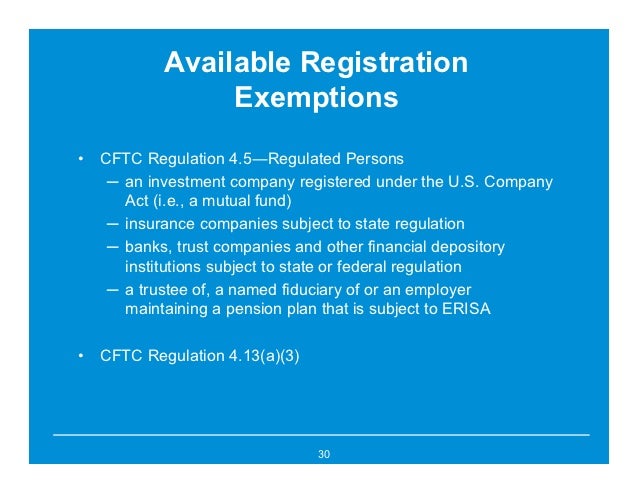 Available Registration Exemptions

• CFTC Regulation 4.5—Regulated Persons
– an investment company registered under the U.S. Company Act (i.e., a mutual fund)
– insurance companies subject to state regulation
– banks, trust companies and other financial depository institutions subject to state or federal regulation
– a trustee of, a named fiduciary of or an employer maintaining a pension plan that is subject to ERISA

• CFTC Regulation 4.13(a)(3)

30